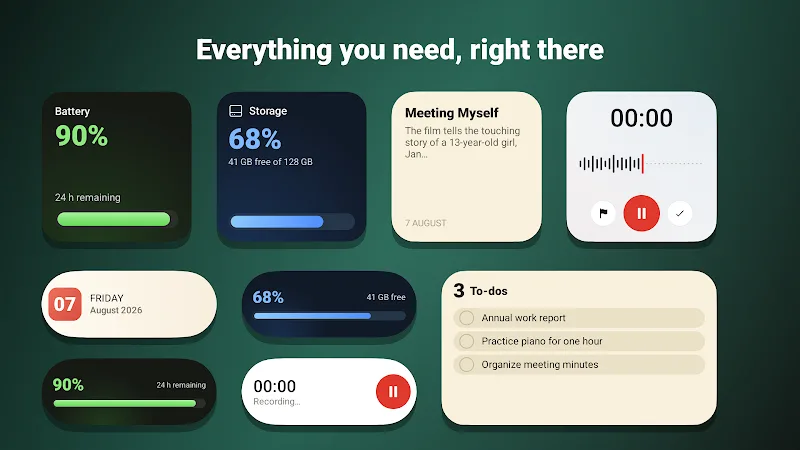 Everything you need, right there

Battery
90%
24 h remaining

Storage
68%
41 GB free of 128 GB

Meeting Myself
The film tells the touching story of a 13-year-old girl, Jan...
7 AUGUST

00:00

07
FRIDAY
August 2026

68%
41 GB free

3 To-dos
Annual work report
Practice piano for one hour
Organize meeting minutes

90%
24 h remaining

00:00
Recording...